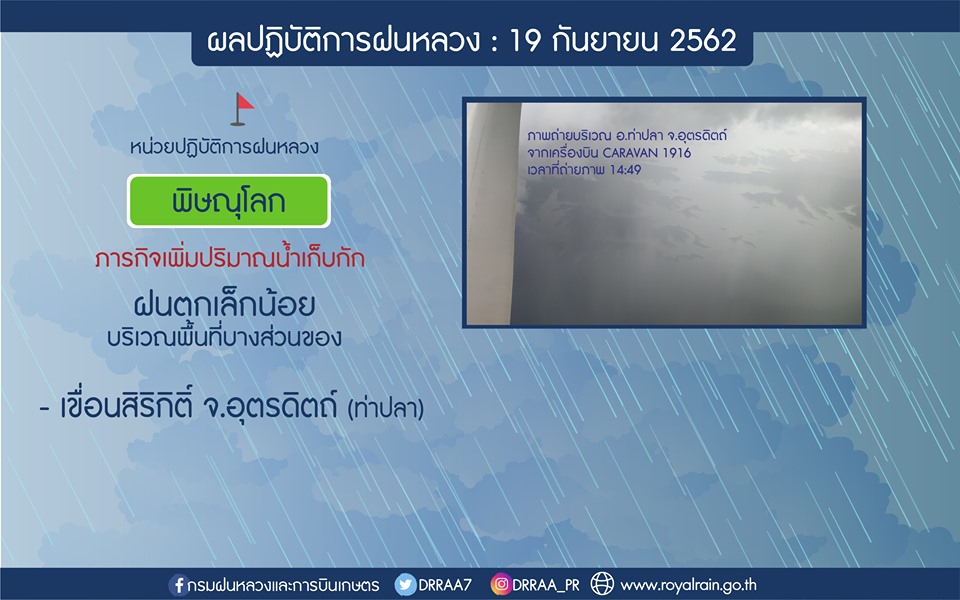 ผลปฏิบัติการฝนหลวง : 19 กันยายน 2562

หน่วยปฏิบัติการฝนหลวง

พิษณุโลก

ภารกิจเพิ่มปริมาณน้ำเก็บกัก

ฝนตกเล็กน้อย
บริเวณพื้นที่บางส่วนของ

- เขื่อนสิริกิติ์ จ.อุตรดิตถ์ (ท่าปลา)

ภาพถ่ายบริเวณ อ.ท่าปลา จ.อุตรดิตถ์
จากเครื่องบิน CARAVAN 1916
เวลาที่ถ่ายภาพ 14:49

กรมฝนหลวงและการบินเกษตร DRRAA7 DRRAA_PR www.royalrain.go.th